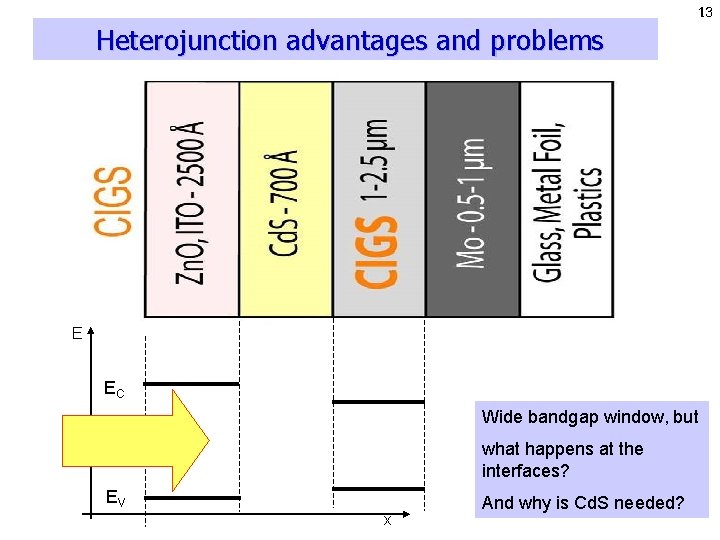 13

Heterojunction advantages and problems

CIGS

ZnO, ITO - 2500 Å

CdS - 700 Å

CIGS 1-2.5 μm

Mo - 0.5-1 μm

Glass, Metal Foil, Plastics

E

$E_C$

$E_V$

x

Wide bandgap window, but

what happens at the interfaces?

And why is CdS needed?